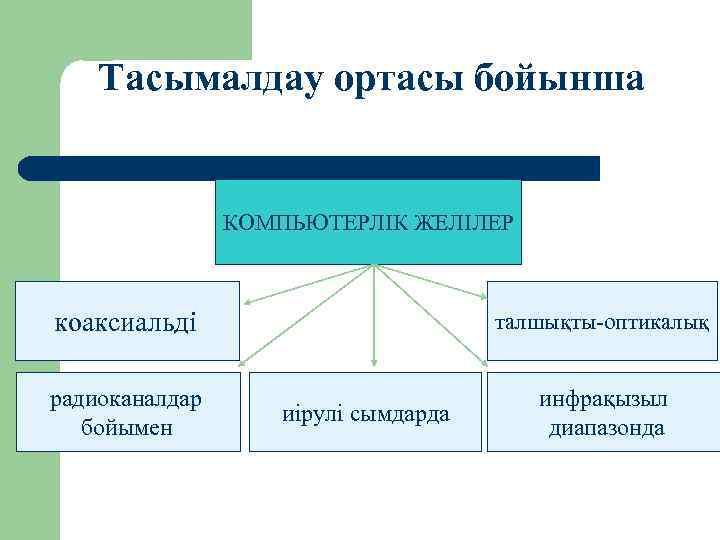 Тасымалдау ортасы бойынша

КОМПЬЮТЕРЛІК ЖЕЛІЛЕР

коаксиальді

талшықты-оптикалық

радиоканалдар бойымен

иірулі сымдарда

инфрақызыл диапазонда